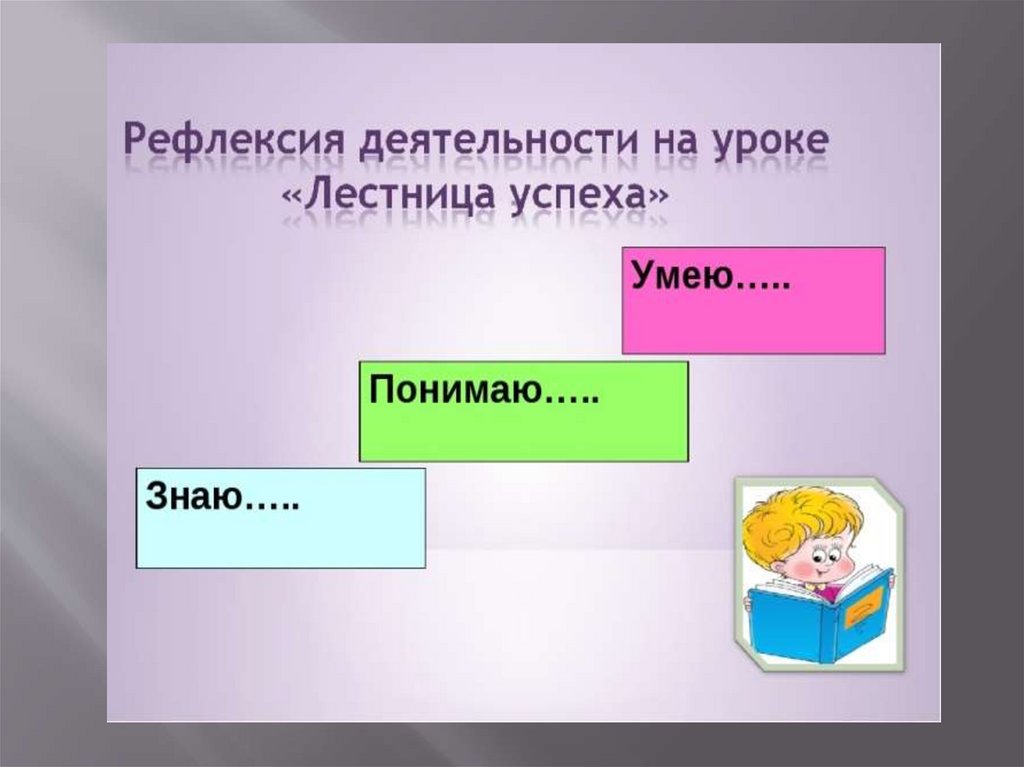 Рефлексия деятельности на уроке «Лестница успеха»

Умею…..

Понимаю…..

Знаю…..